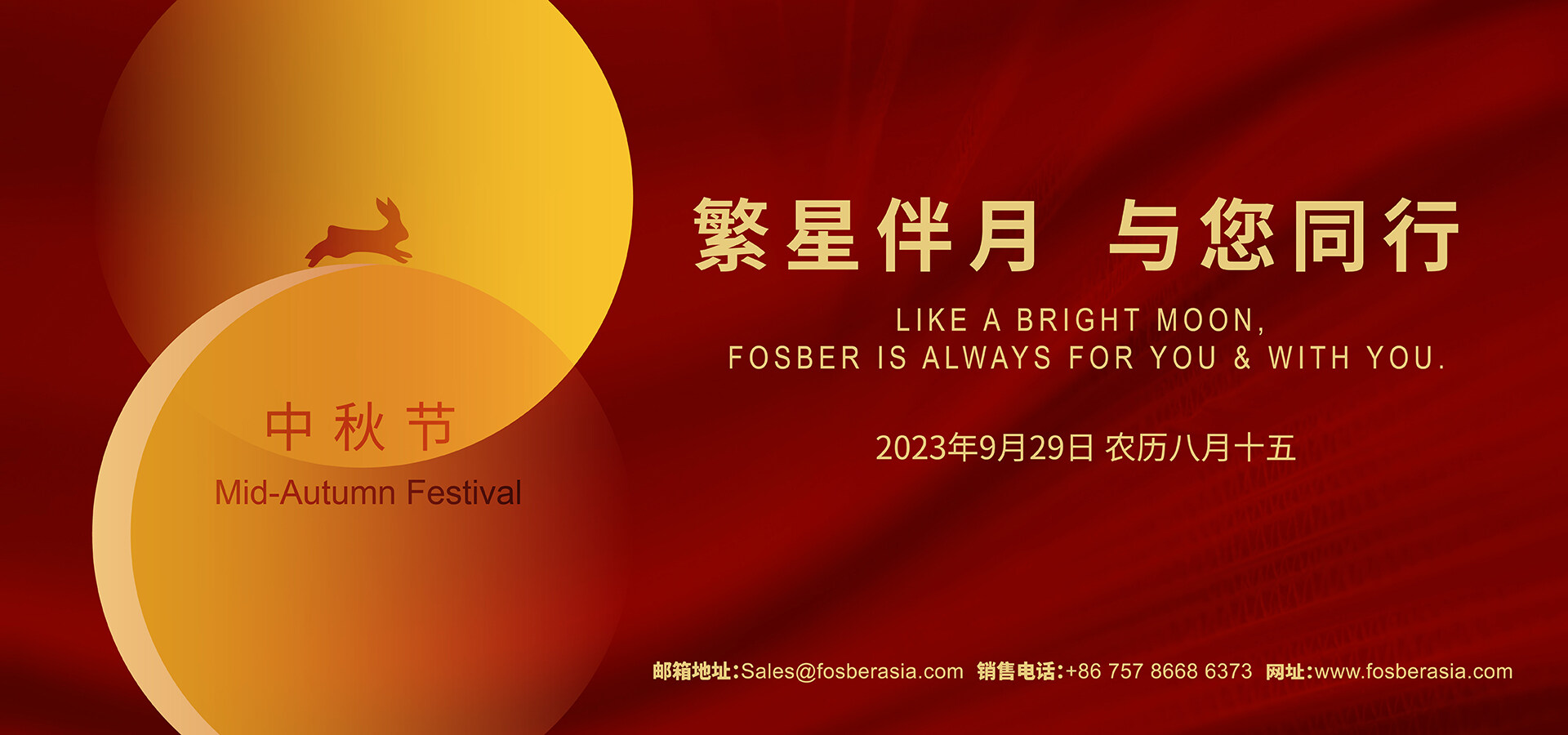 中秋节
Mid-Autumn Festival

繁星伴月 与您同行

LIKE A BRIGHT MOON,
FOSBER IS ALWAYS FOR YOU & WITH YOU.

2023年9月29日 农历八月十五

邮箱地址:Sales@fosberasia.com 销售电话:+86 757 8668 6373 网址:www.fosberasia.com